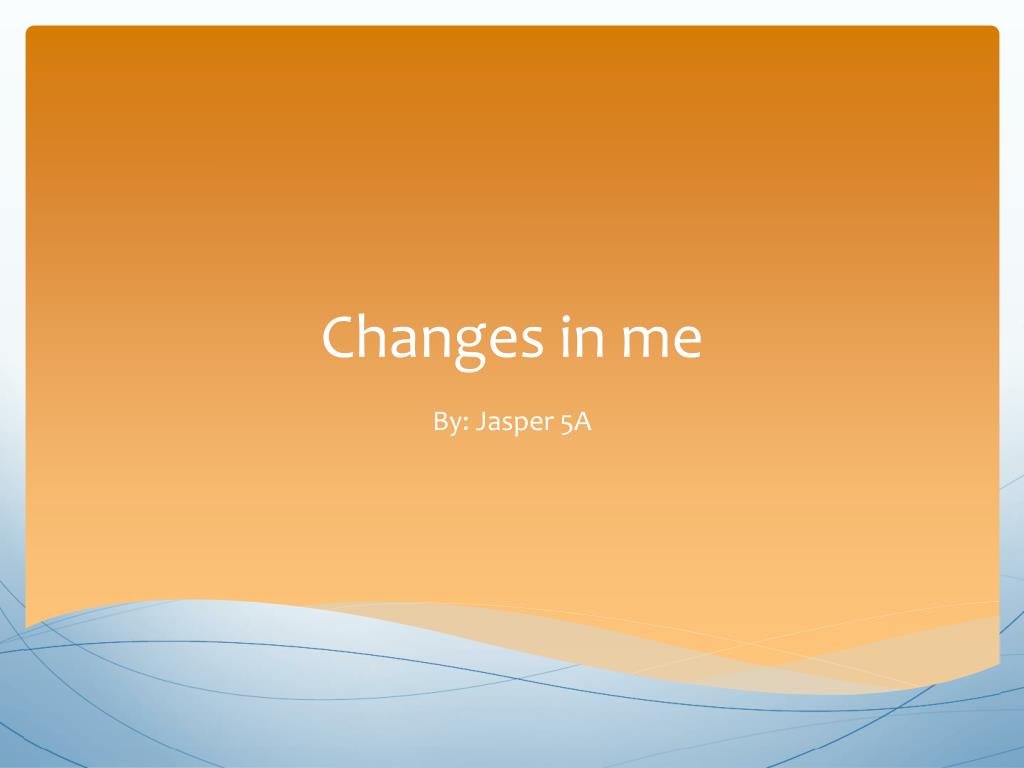 Changes in me

By: Jasper 5A